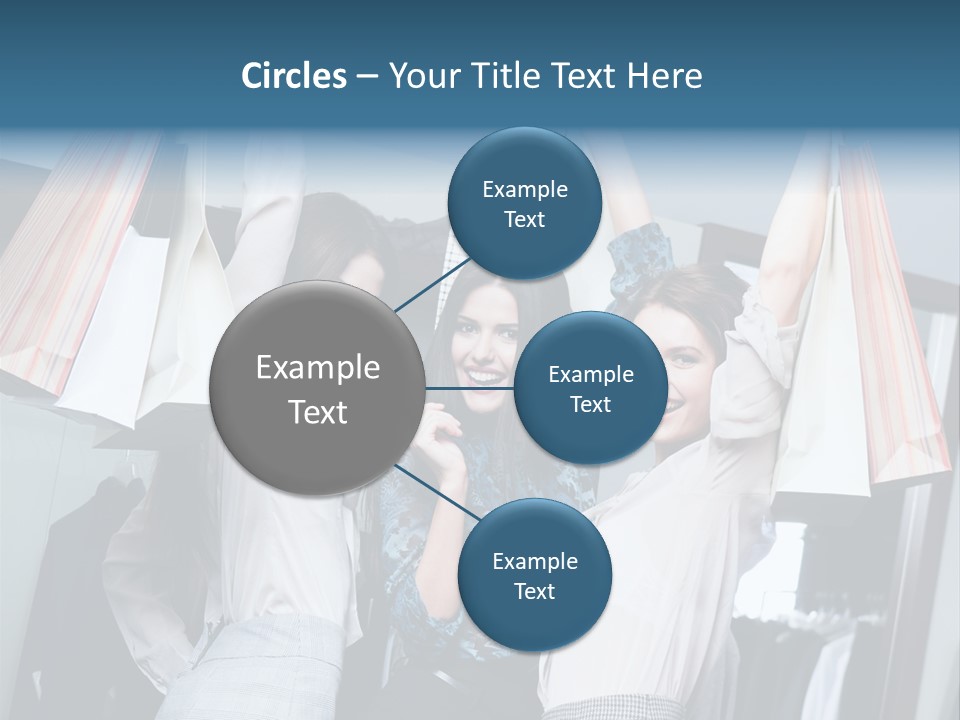 Circles – Your Title Text Here

Example Text

Example Text

Example Text

Example Text